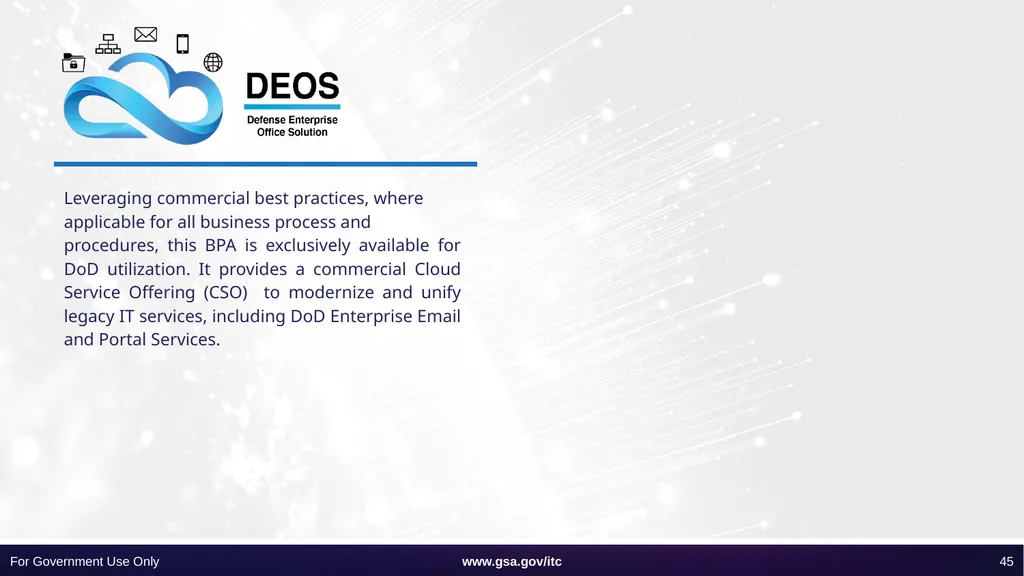 DEOS
Defense Enterprise Office Solution

Leveraging commercial best practices, where applicable for all business process and procedures, this BPA is exclusively available for DoD utilization. It provides a commercial Cloud Service Offering (CSO) to modernize and unify legacy IT services, including DoD Enterprise Email and Portal Services.

For Government Use Only
www.gsa.gov/itc
45